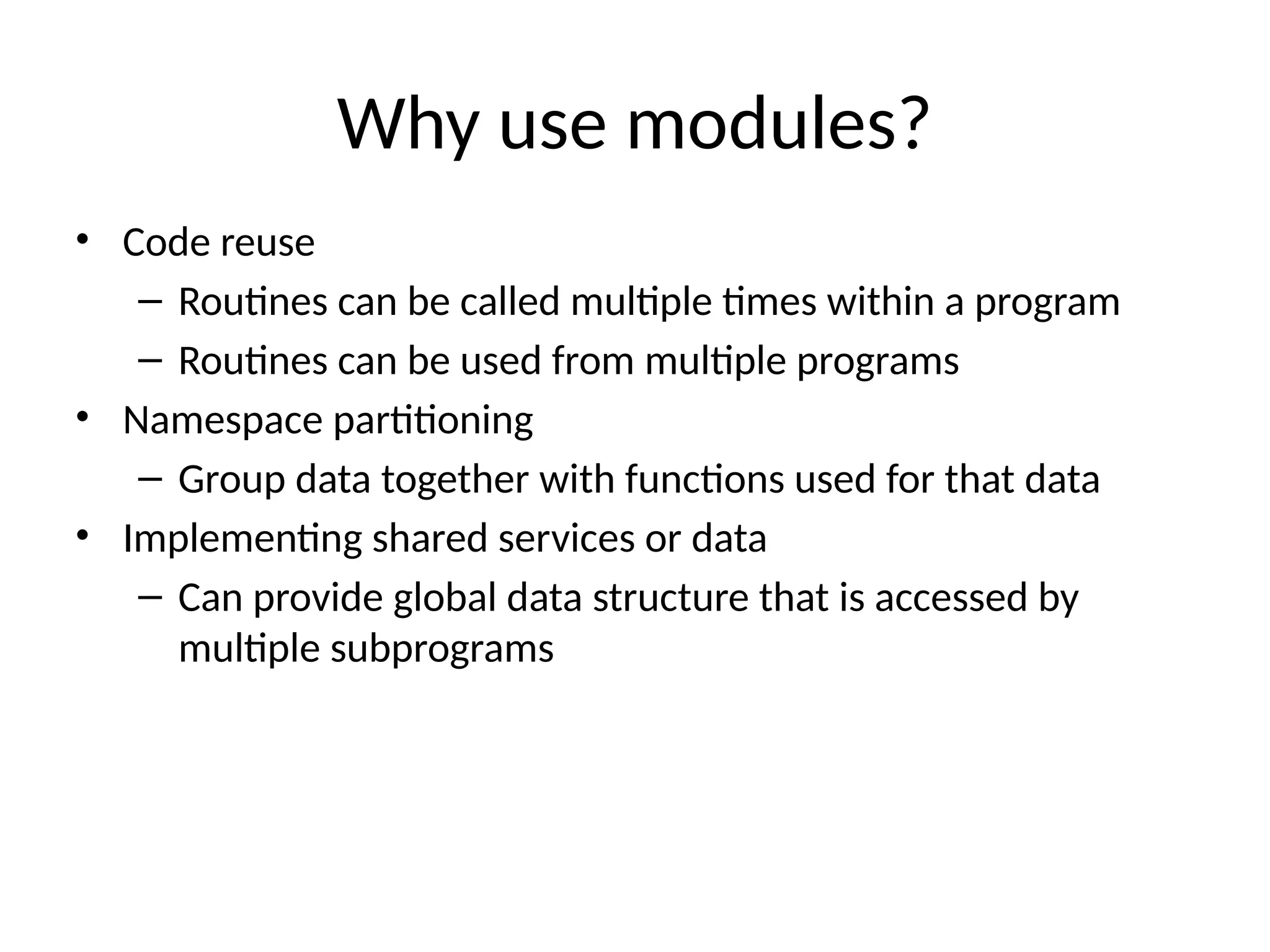 Why use modules?

• Code reuse
  – Routines can be called multiple times within a program
  – Routines can be used from multiple programs
• Namespace partitioning
  – Group data together with functions used for that data
• Implementing shared services or data
  – Can provide global data structure that is accessed by multiple subprograms